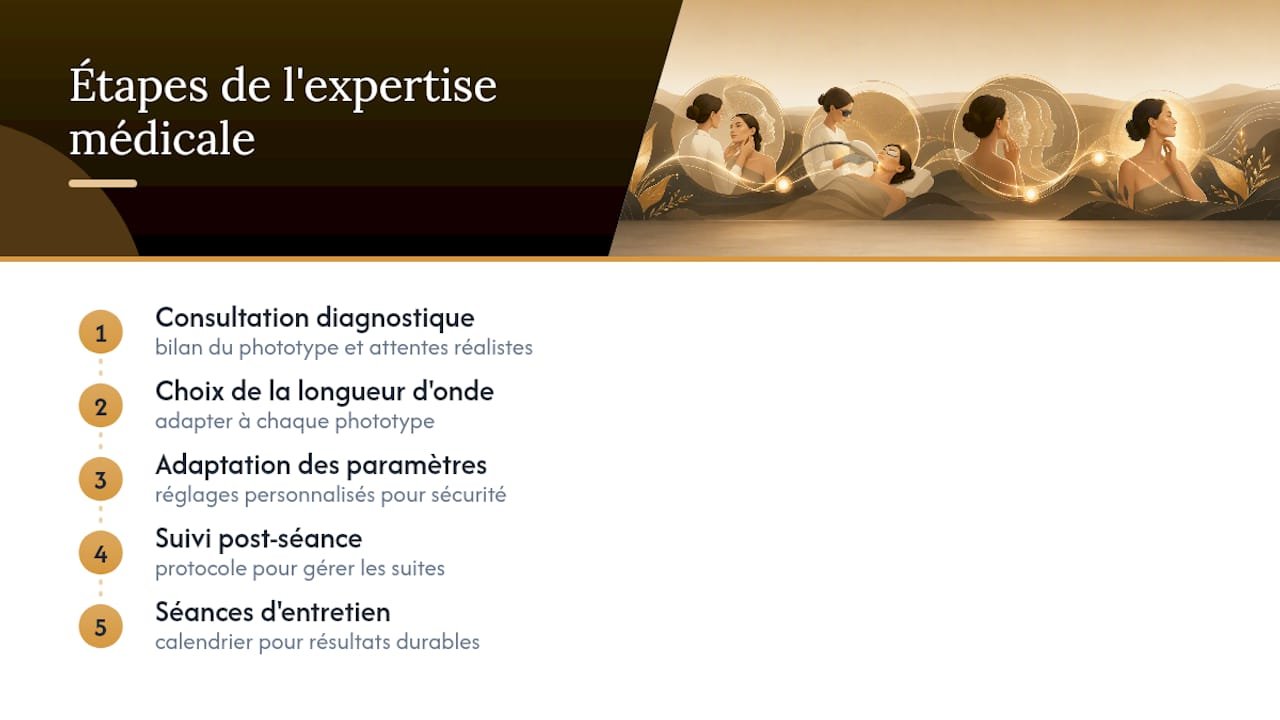 Étapes de l'expertise médicale

1
Consultation diagnostique
bilan du phototype et attentes réalistes

2
Choix de la longueur d'onde
adapter à chaque phototype

3
Adaptation des paramètres
réglages personnalisés pour sécurité

4
Suivi post-séance
protocole pour gérer les suites

5
Séances d'entretien
calendrier pour résultats durables